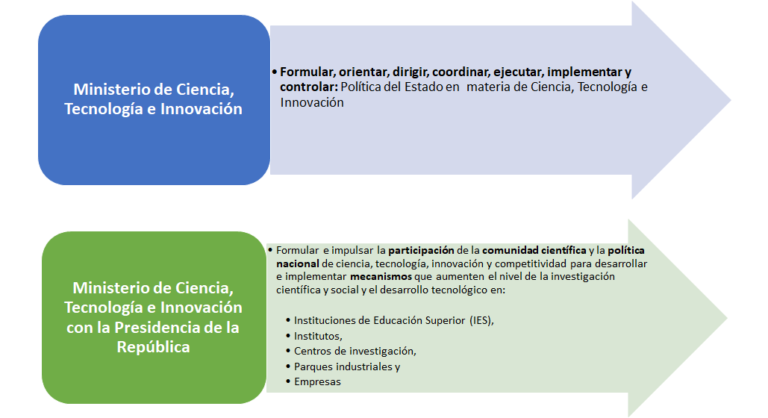 Ministerio de Ciencia, Tecnología e Innovación

• Formular, orientar, dirigir, coordinar, ejecutar, implementar y controlar: Política del Estado en materia de Ciencia, Tecnología e Innovación

Ministerio de Ciencia, Tecnología e Innovación con la Presidencia de la República

• Formular e impulsar la participación de la comunidad científica y la política nacional de ciencia, tecnología, innovación y competitividad para desarrollar e implementar mecanismos que aumenten el nivel de la investigación científica y social y el desarrollo tecnológico en:

• Instituciones de Educación Superior (IES),
• Institutos,
• Centros de investigación,
• Parques industriales y
• Empresas